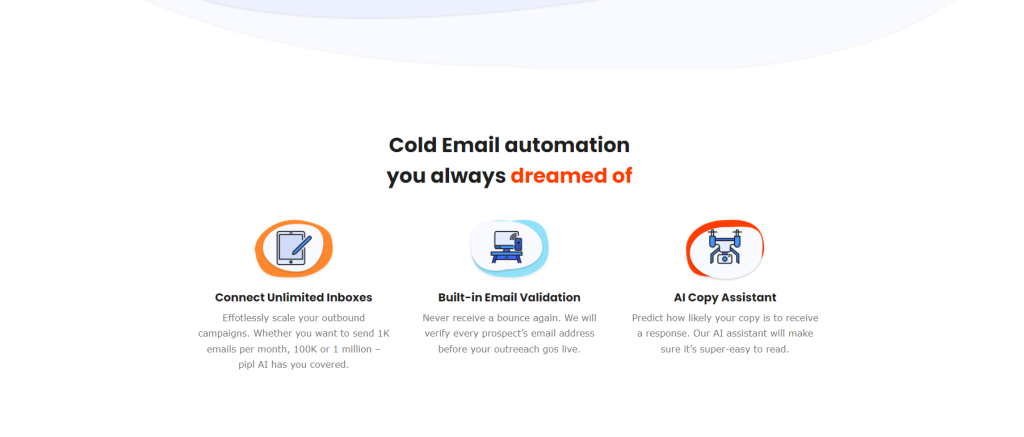 Cold Email automation
you always dreamed of

Connect Unlimited Inboxes

Effotlessly scale your outbound campaigns. Whether you want to send 1K emails per month, 100K or 1 million – pipl AI has you covered.

Built-in Email Validation

Never receive a bounce again. We will verify every prospect's email address before your outreach gos live.

AI Copy Assistant

Predict how likely your copy is to receive a response. Our AI assistant will make sure it's super-easy to read.